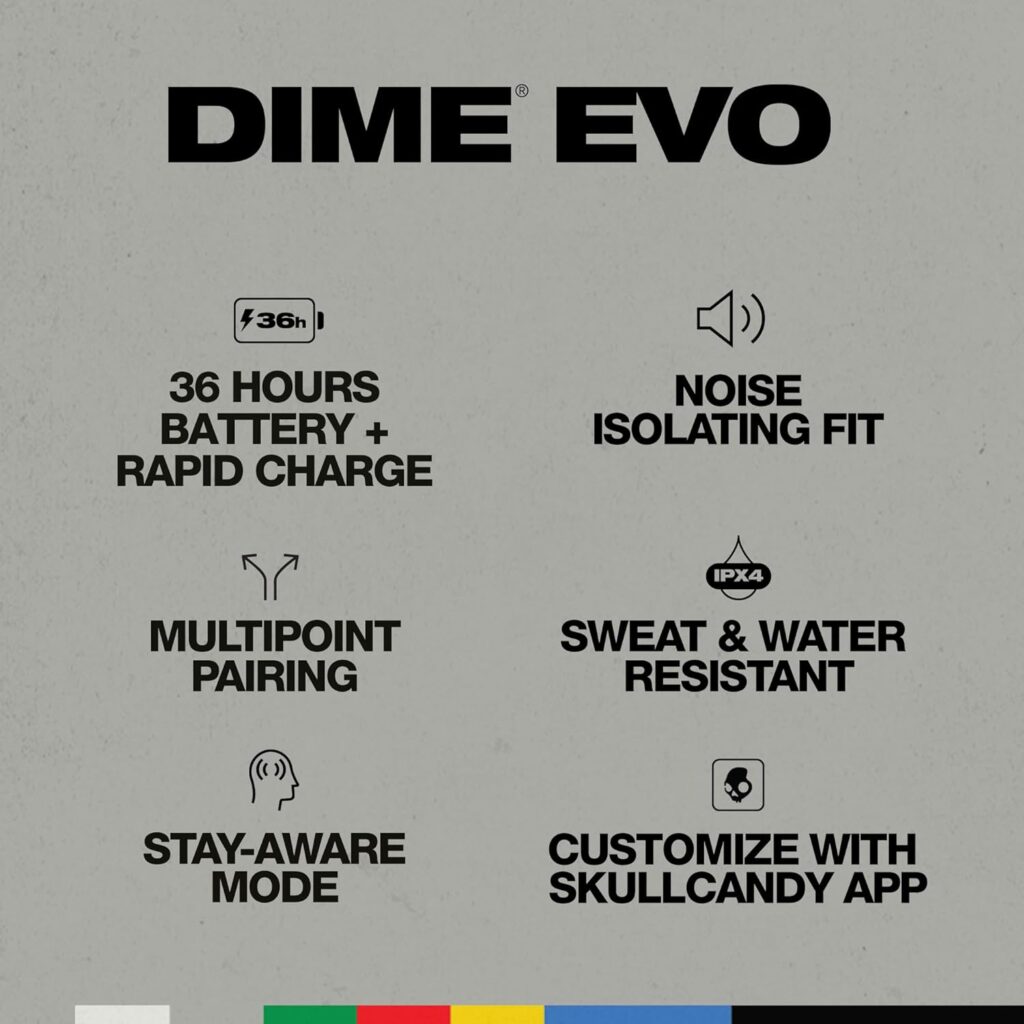 DIME® EVO

36h

36 HOURS BATTERY + RAPID CHARGE

NOISE ISOLATING FIT

MULTIPOINT PAIRING

IPX4

SWEAT & WATER RESISTANT

STAY-AWARE MODE

CUSTOMIZE WITH SKULLCANDY APP